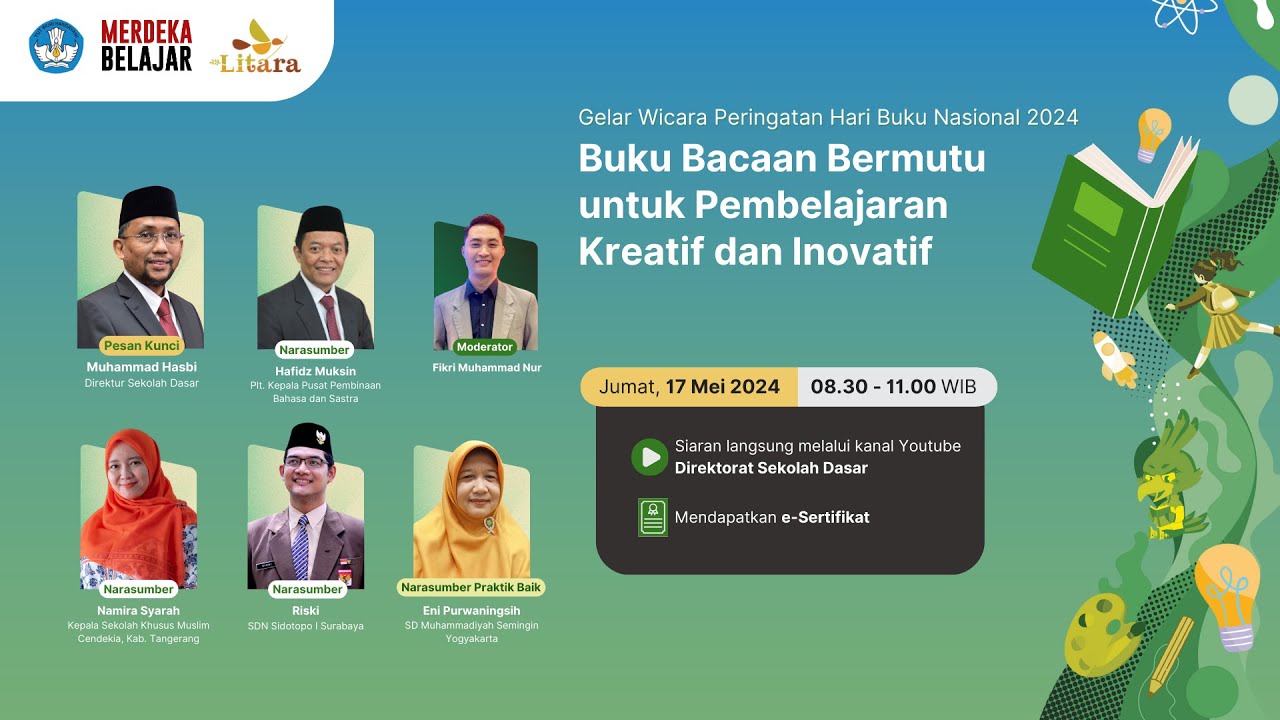 MERDEKA BELAJAR

Litara

Gelar Wicara Peringatan Hari Buku Nasional 2024

Buku Bacaan Bermutu untuk Pembelajaran Kreatif dan Inovatif

Pesan Kunci
Muhammad Hasbi
Direktur Sekolah Dasar

Narasumber
Hafidz Muksin
Plt. Kepala Pusat Pembinaan Bahasa dan Sastra

Moderator
Fikri Muhammad Nur

Narasumber
Namira Syarah
Kepala Sekolah Khusus Muslim Cendekia, Kab. Tangerang

Narasumber
Riski
SDN Sidotopo I Surabaya

Narasumber Praktik Baik
Eni Purwaningsih
SD Muhammadiyah Semingin Yogyakarta

Jumat, 17 Mei 2024

08.30 - 11.00 WIB

Siaran langsung melalui kanal Youtube Direktorat Sekolah Dasar

Mendapatkan e-Sertifikat